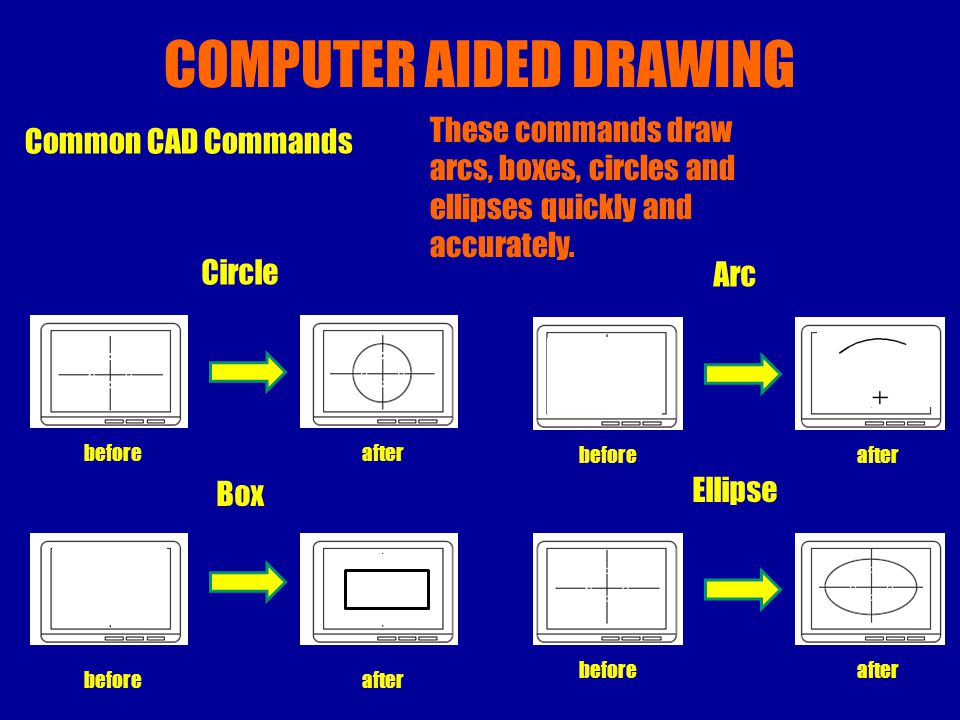 COMPUTER AIDED DRAWING

Common CAD Commands

These commands draw arcs, boxes, circles and ellipses quickly and accurately.

Circle

before

after

Arc

before

after

Box

before

after

Ellipse

before

after